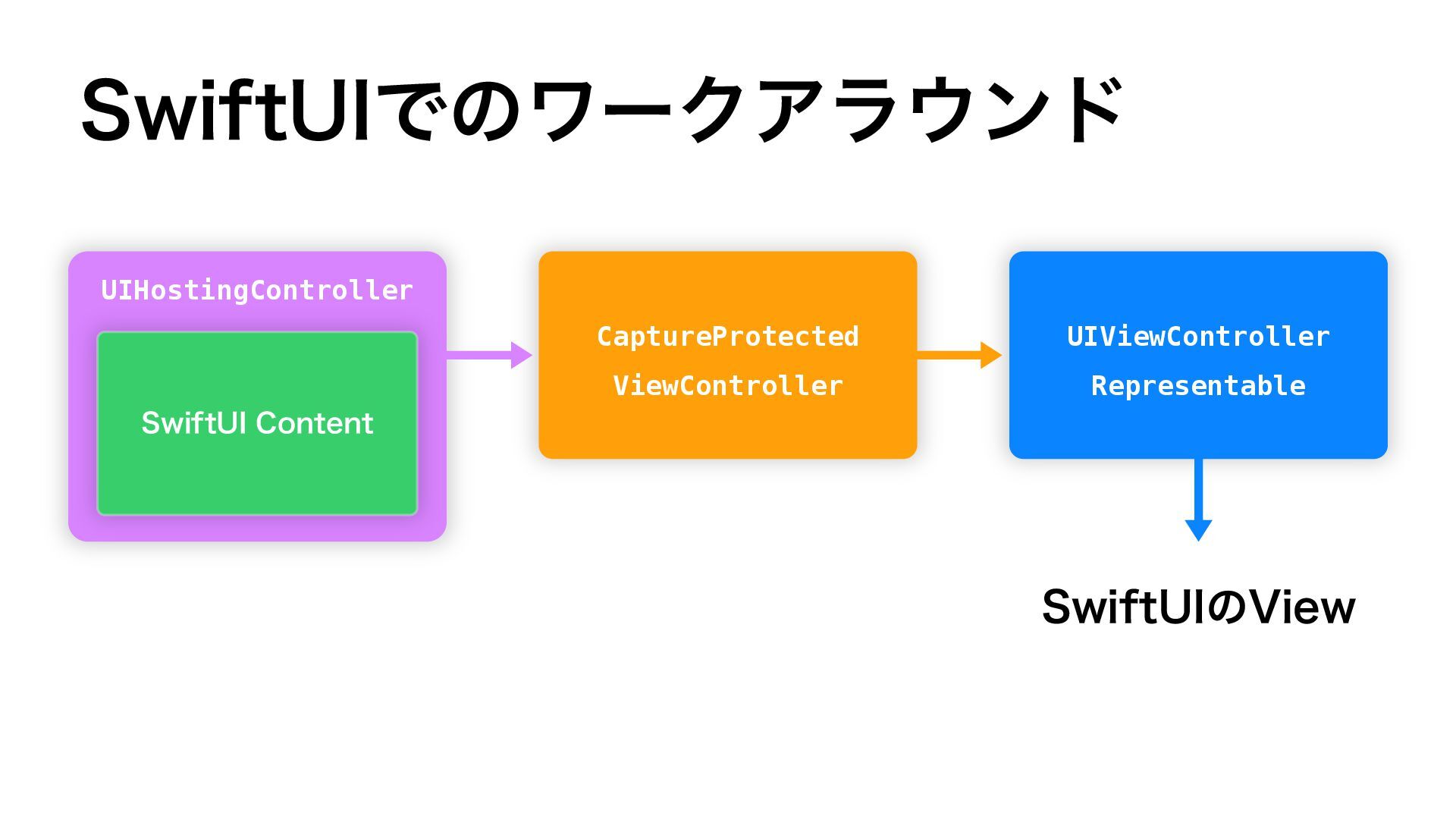 SwiftUIでのワークアラウンド

UIHostingController

SwiftUI Content

CaptureProtected
ViewController

UIViewController
Representable

SwiftUIのView